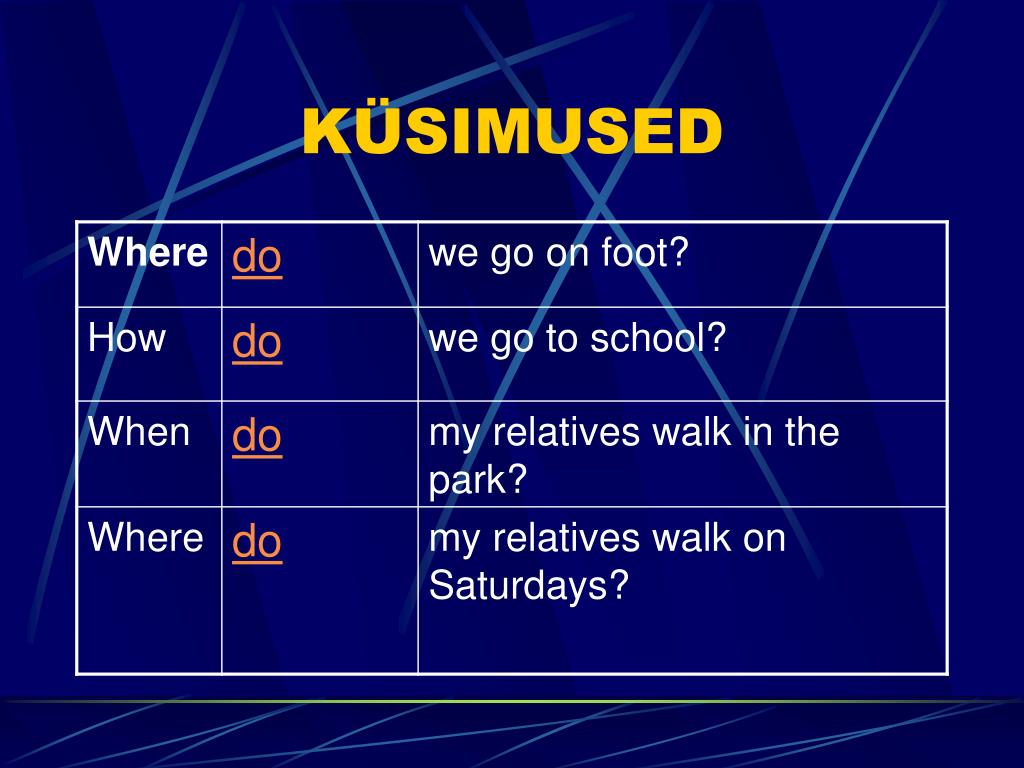 KÜSIMUSED

| Where | do | we go on foot? |
|---|---|---|
| How | do | we go to school? |
| When | do | my relatives walk in the park? |
| Where | do | my relatives walk on Saturdays? |